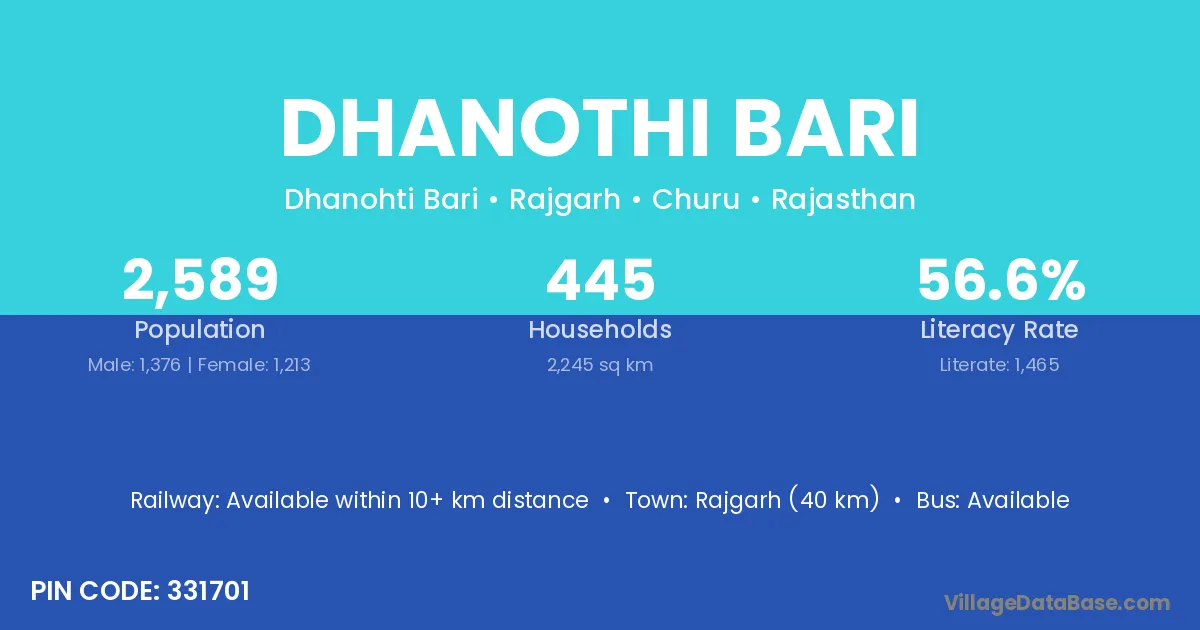 DHANOTHI BARI

Dhanohti Bari • Rajgarh • Churu • Rajasthan

2,589
Population
Male: 1,376 | Female: 1,213

445
Households
2,245 sq km

56.6%
Literacy Rate
Literate: 1,465

Railway: Available within 10+ km distance • Town: Rajgarh (40 km) • Bus: Available

PIN CODE: 331701

VillageDataBase.com